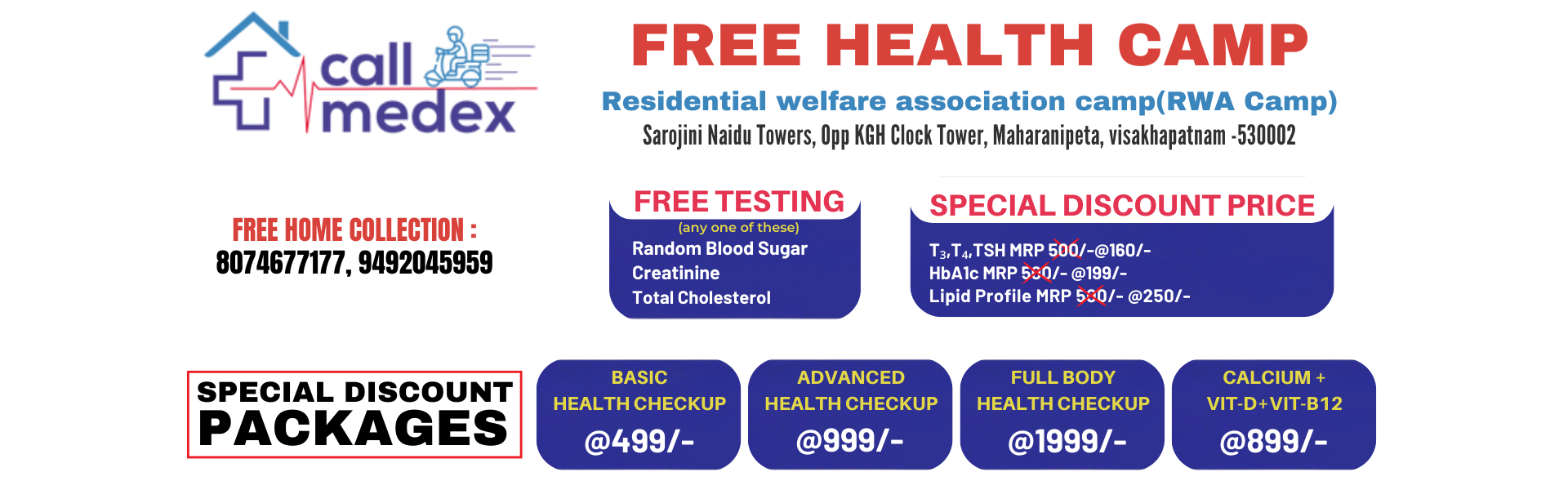 call medex

FREE HEALTH CAMP

Residential welfare association camp(RWA Camp)

Sarojini Naidu Towers, Opp KGH Clock Tower, Maharanipeta, visakhapatnam -530002

FREE HOME COLLECTION :
8074677177, 9492045959

FREE TESTING
(any one of these)
Random Blood Sugar
Creatinine
Total Cholesterol

SPECIAL DISCOUNT PRICE
$T_3$,$T_4$,TSH MRP 500/-@160/-
HbA1c MRP 500/- @199/-
Lipid Profile MRP 500/- @250/-

SPECIAL DISCOUNT PACKAGES

BASIC HEALTH CHECKUP @499/-

ADVANCED HEALTH CHECKUP @999/-

FULL BODY HEALTH CHECKUP @1999/-

CALCIUM + VIT-D+VIT-B12 @899/-